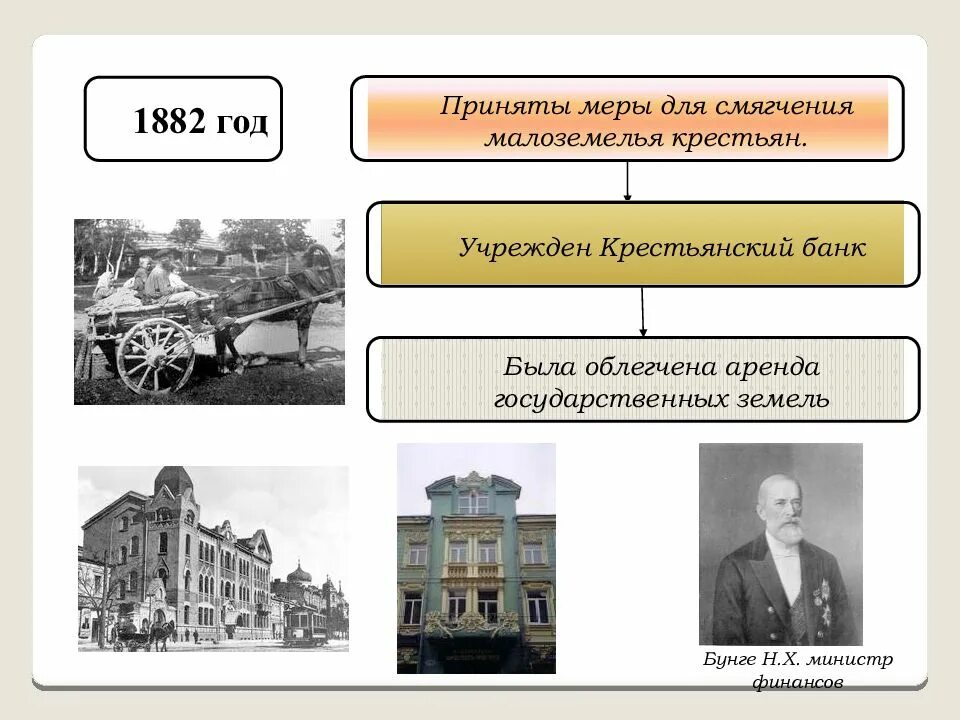 1882 год

Приняты меры для смягчения малоземелья крестьян.

Учрежден Крестьянский банк

Была облегчена аренда государственных земель

Бунге Н.Х. министр финансов